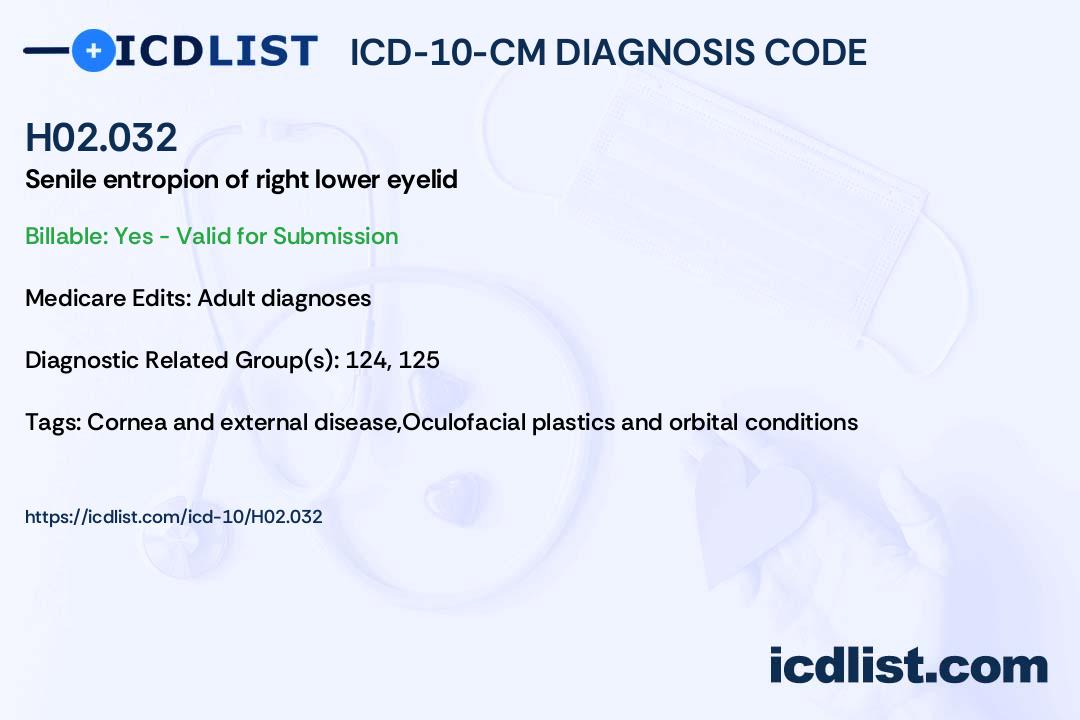 ICDLIST ICD-10-CM DIAGNOSIS CODE

H02.032
Senile entropion of right lower eyelid

Billable: Yes - Valid for Submission

Medicare Edits: Adult diagnoses

Diagnostic Related Group(s): 124, 125

Tags: Cornea and external disease,Oculofacial plastics and orbital conditions

https://icdlist.com/icd-10/H02.032

icdlist.com